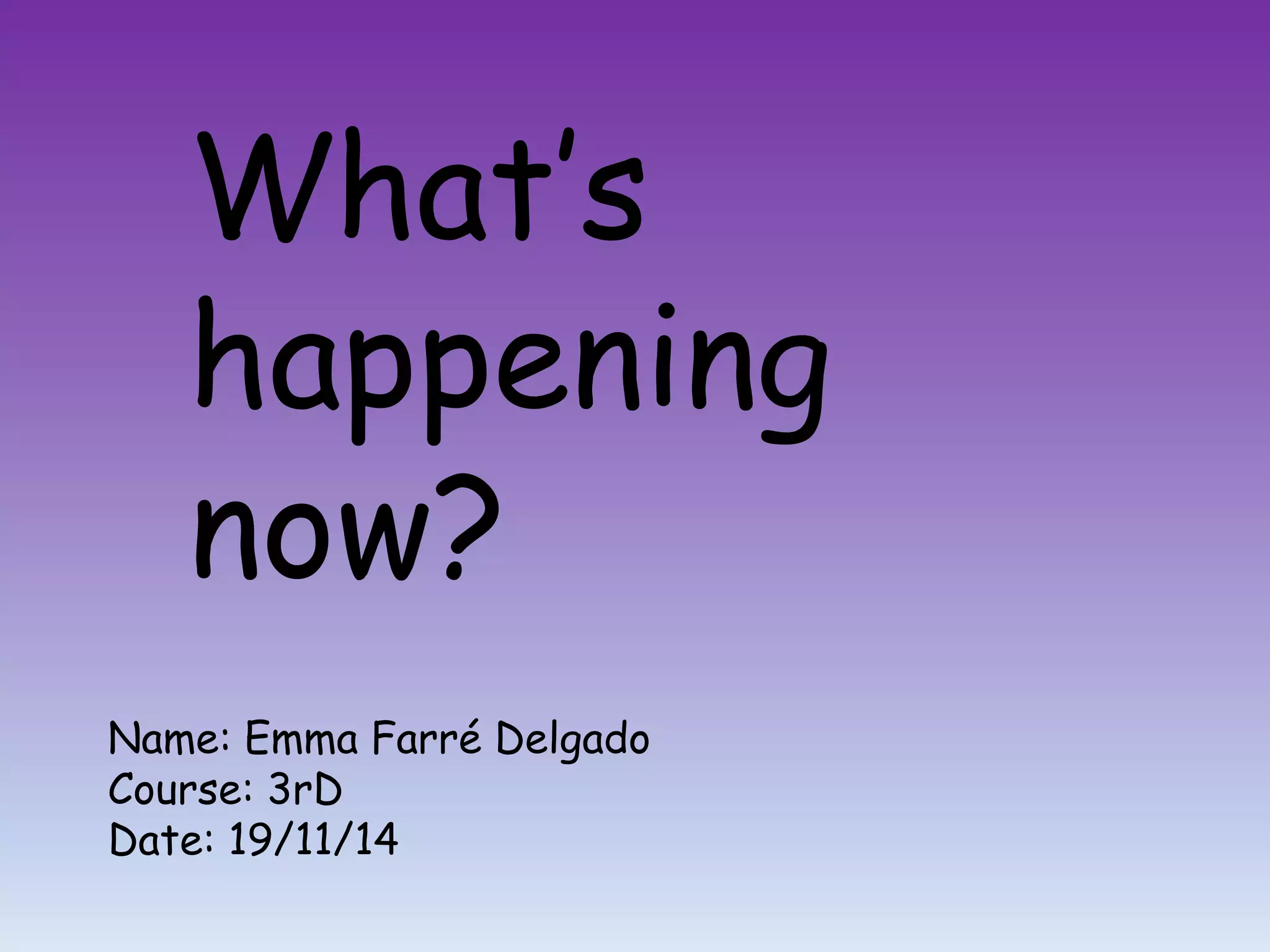 What's happening now?

Name: Emma Farré Delgado
Course: 3rD
Date: 19/11/14